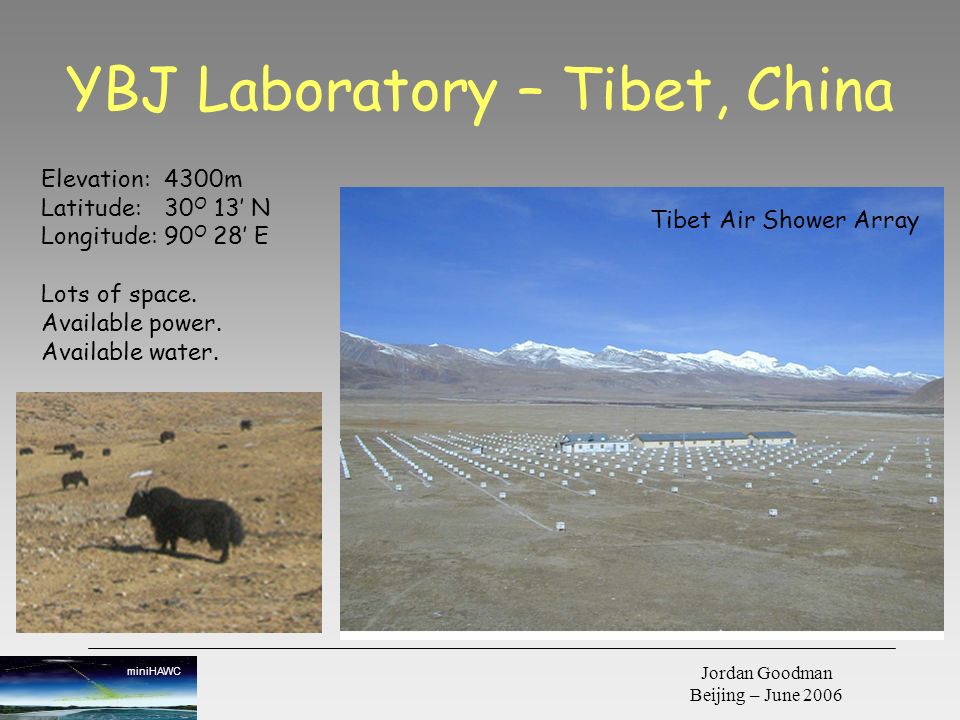 YBJ Laboratory – Tibet, China

Elevation: 4300m
Latitude: 30$^{O}$ 13' N
Longitude: 90$^{O}$ 28' E

Lots of space.
Available power.
Available water.

Tibet Air Shower Array

miniHAWC

Jordan Goodman
Beijing – June 2006